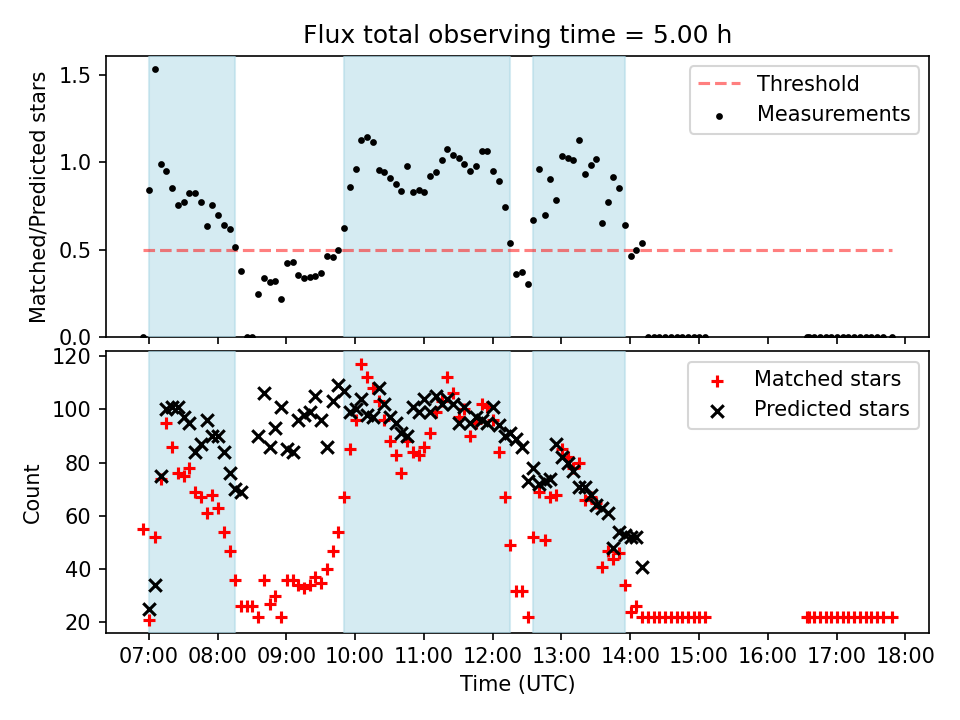 Flux total observing time = 5.00 h

Matched/Predicted stars

1.5
1.0
0.5
0.0

Threshold
Measurements

Count

120
100
80
60
40
20

Matched stars
Predicted stars

07:00 08:00 09:00 10:00 11:00 12:00 13:00 14:00 15:00 16:00 17:00 18:00

Time (UTC)